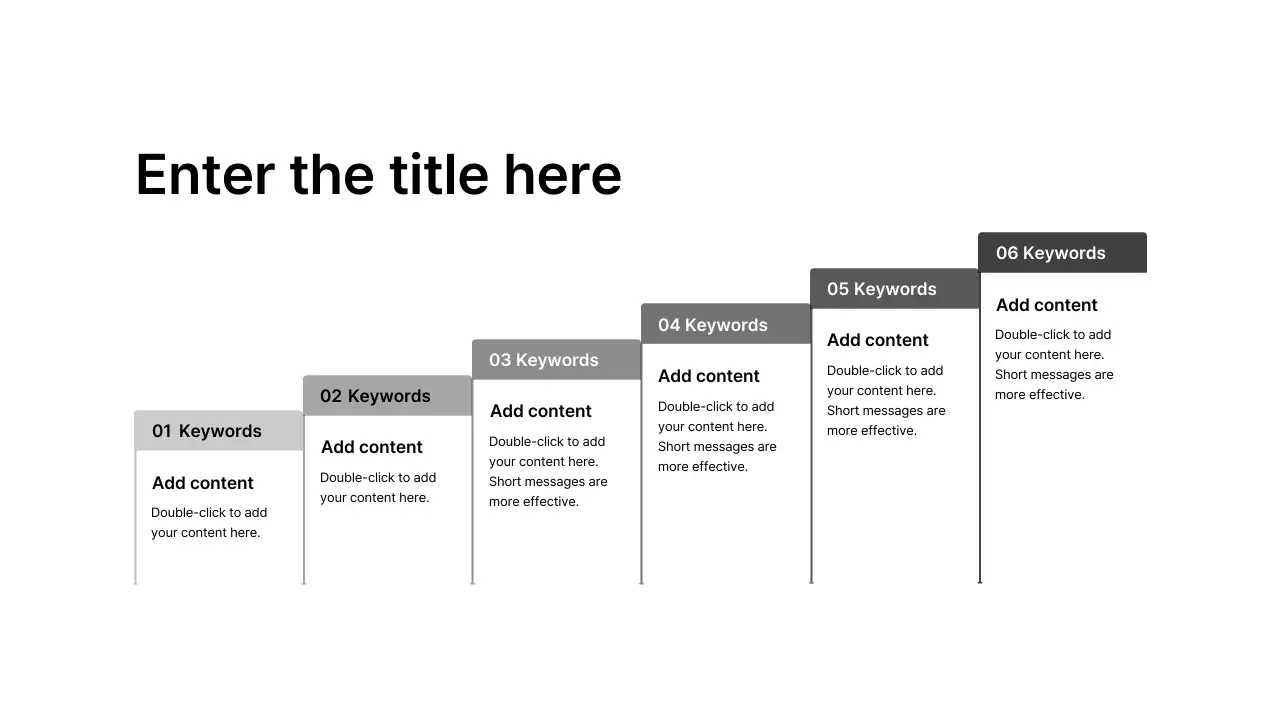 Enter the title here

01 Keywords

Add content

Double-click to add your content here.

02 Keywords

Add content

Double-click to add your content here.

03 Keywords

Add content

Double-click to add your content here. Short messages are more effective.

04 Keywords

Add content

Double-click to add your content here. Short messages are more effective.

05 Keywords

Add content

Double-click to add your content here. Short messages are more effective.

06 Keywords

Add content

Double-click to add your content here. Short messages are more effective.